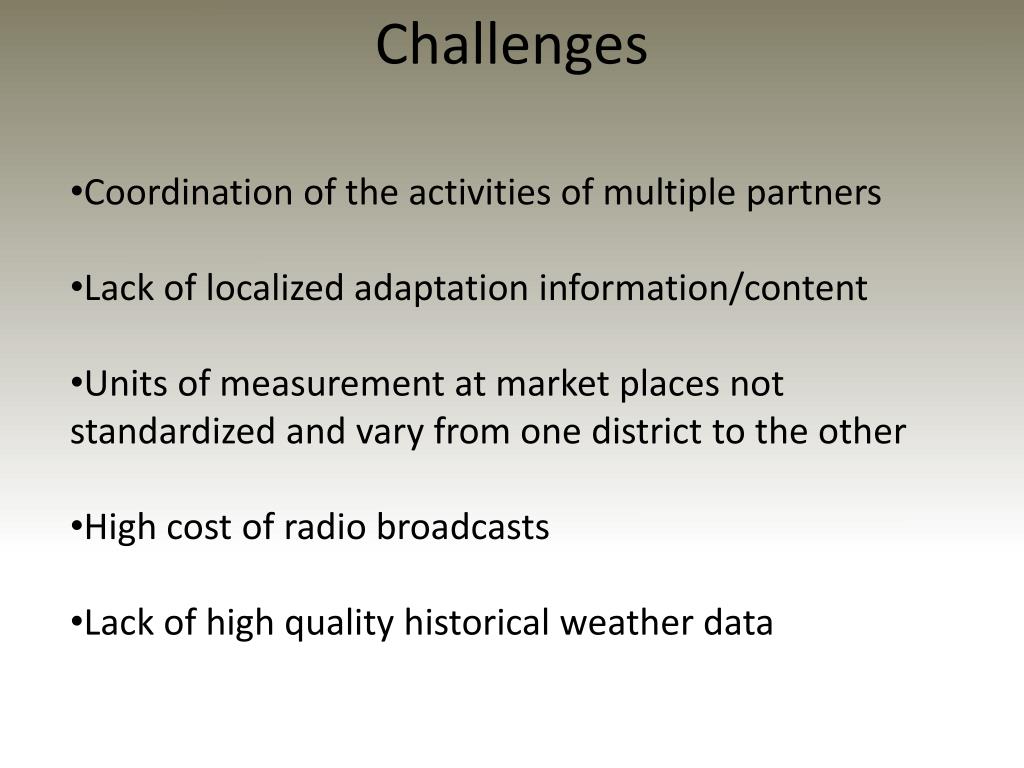 Challenges

•Coordination of the activities of multiple partners

•Lack of localized adaptation information/content

•Units of measurement at market places not standardized and vary from one district to the other

•High cost of radio broadcasts

•Lack of high quality historical weather data